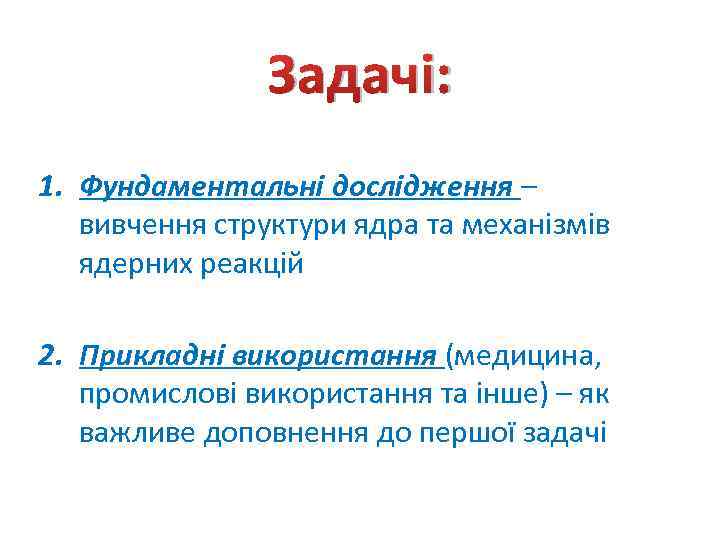 Задачі:

1. Фундаментальні дослідження – вивчення структури ядра та механізмів ядерних реакцій

2. Прикладні використання (медицина, промислові використання та інше) – як важливе доповнення до першої задачі